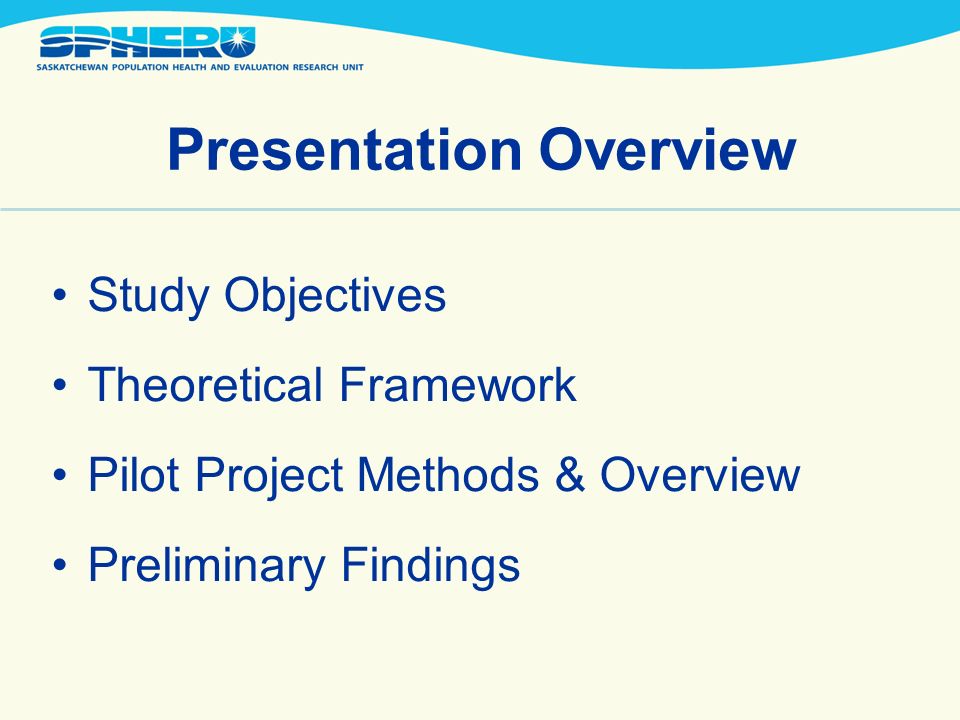 SPHERU
SASKATCHEWAN POPULATION HEALTH AND EVALUATION RESEARCH UNIT

Presentation Overview

• Study Objectives
• Theoretical Framework
• Pilot Project Methods & Overview
• Preliminary Findings